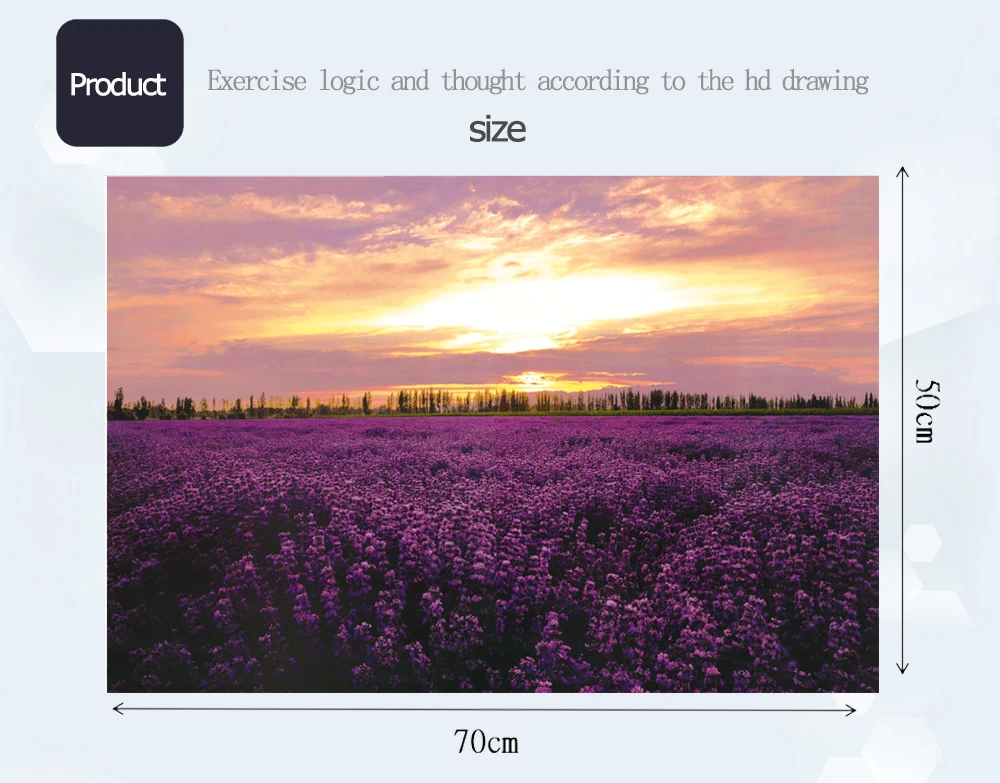 Product

Exercise logic and thought according to the hd drawing

size

50cm

70cm